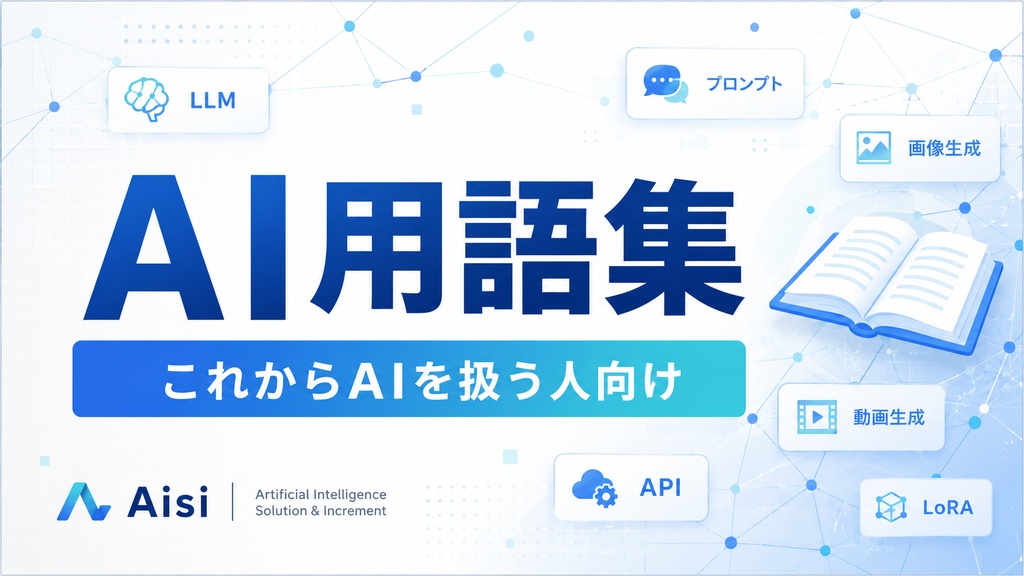 LLM

プロンプト

画像生成

AI用語集

これからAIを扱う人向け

動画生成

API

LoRA

Aisi

Artificial Intelligence Solution & Increment